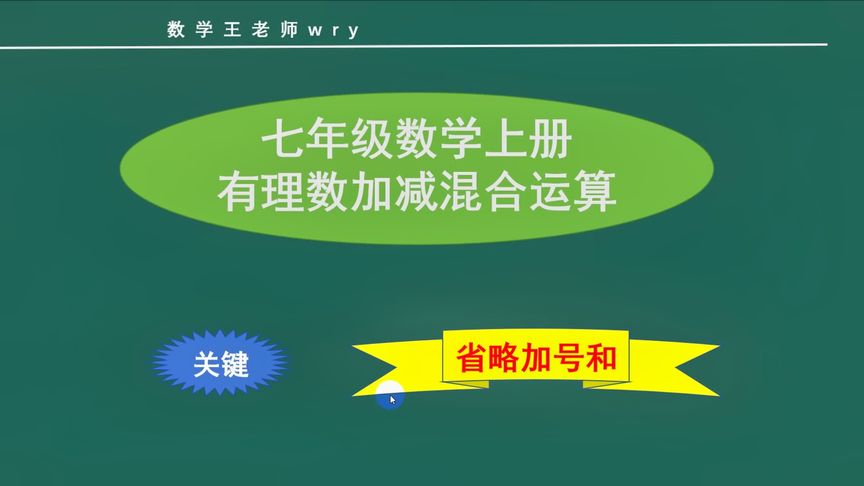 数学王老师wry

七年级数学上册
有理数加减混合运算

关键

省略加号和